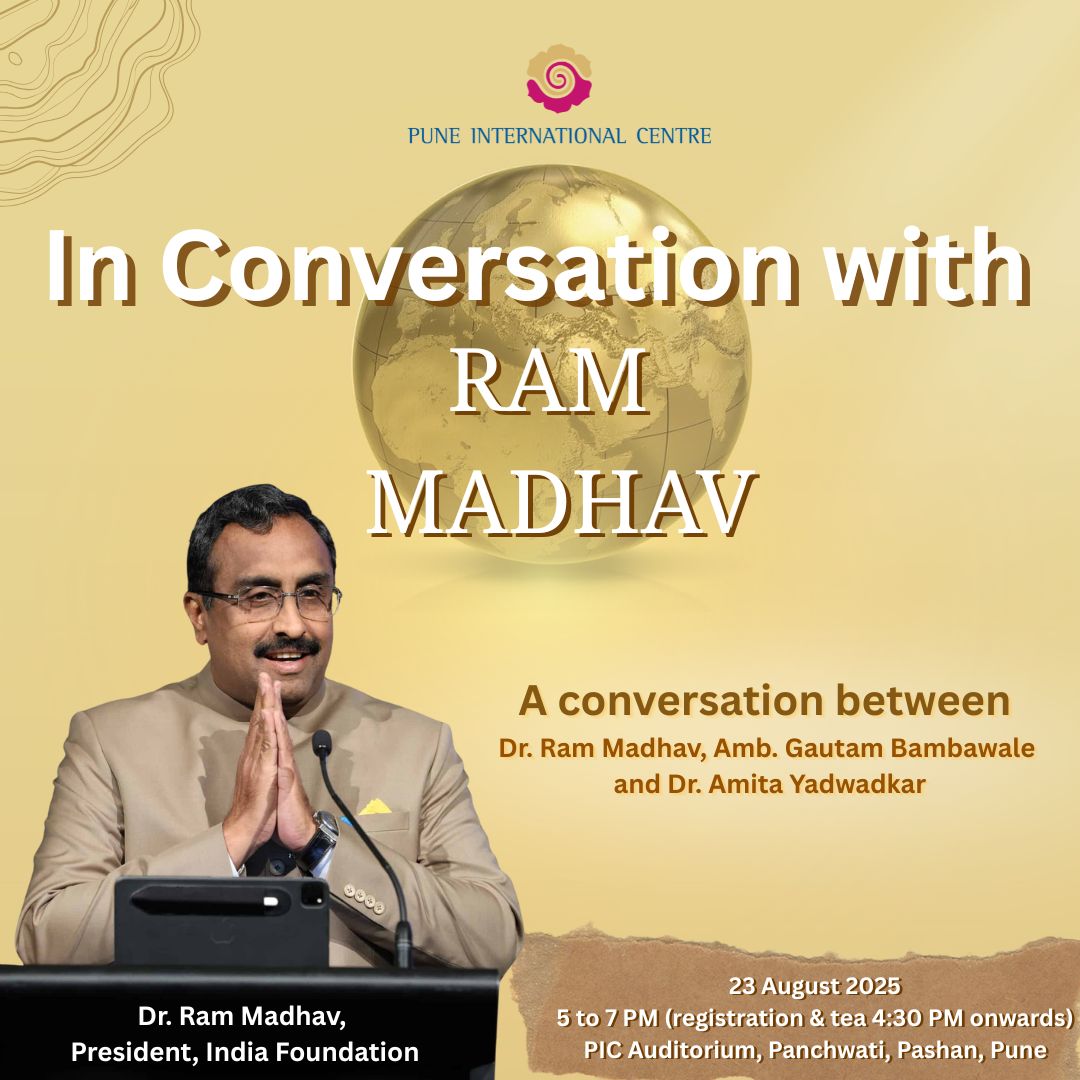 PUNE INTERNATIONAL CENTRE

In Conversation with
RAM
MADHAV

A conversation between
Dr. Ram Madhav, Amb. Gautam Bambawale and Dr. Amita Yadwadkar

Dr. Ram Madhav,
President, India Foundation

23 August 2025
5 to 7 PM (registration & tea 4:30 PM onwards)
PIC Auditorium, Panchwati, Pashan, Pune